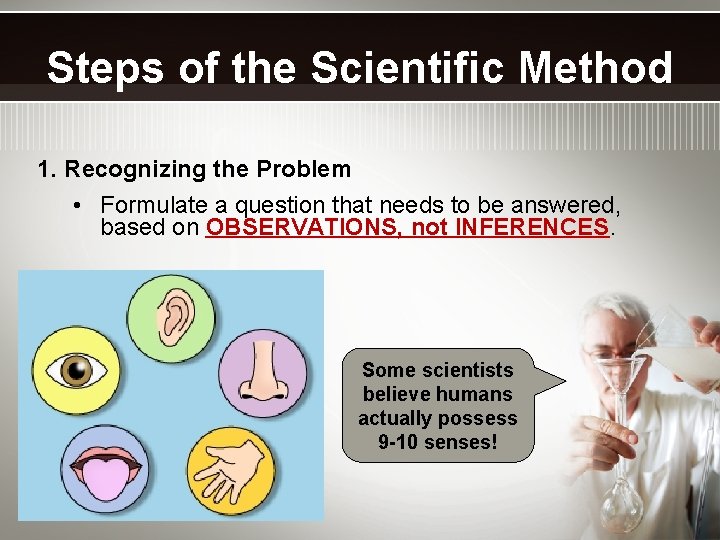 Steps of the Scientific Method

1. Recognizing the Problem

• Formulate a question that needs to be answered, based on OBSERVATIONS, not INFERENCES.

Some scientists believe humans actually possess 9-10 senses!